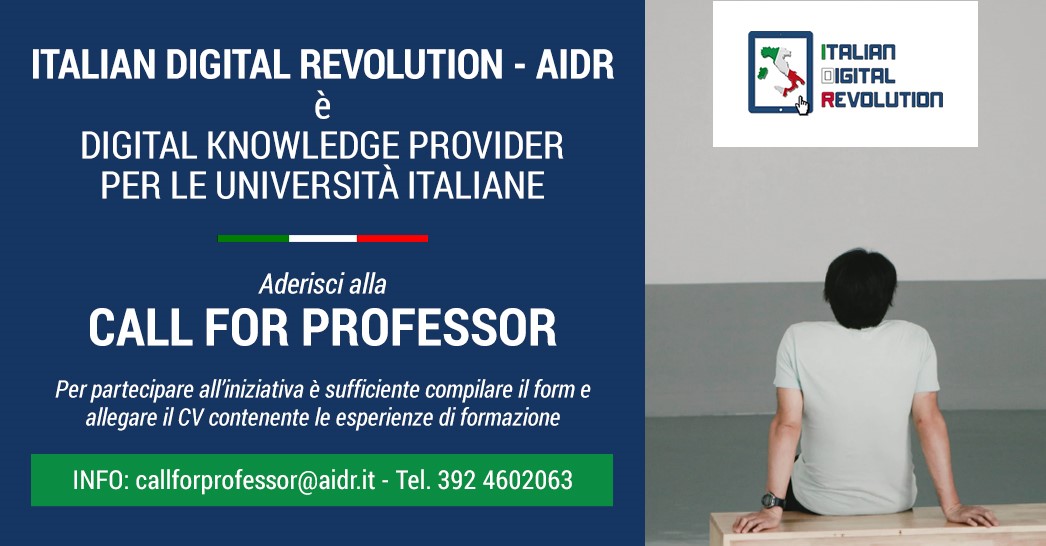 ITALIAN DIGITAL REVOLUTION - AIDR
è
DIGITAL KNOWLEDGE PROVIDER
PER LE UNIVERSITÀ ITALIANE

Aderisci alla
CALL FOR PROFESSOR

Per partecipare all'iniziativa è sufficiente compilare il form e allegare il CV contenente le esperienze di formazione

INFO: callforprofessor@aidr.it - Tel. 392 4602063

ITALIAN
DIGITAL
REVOLUTION